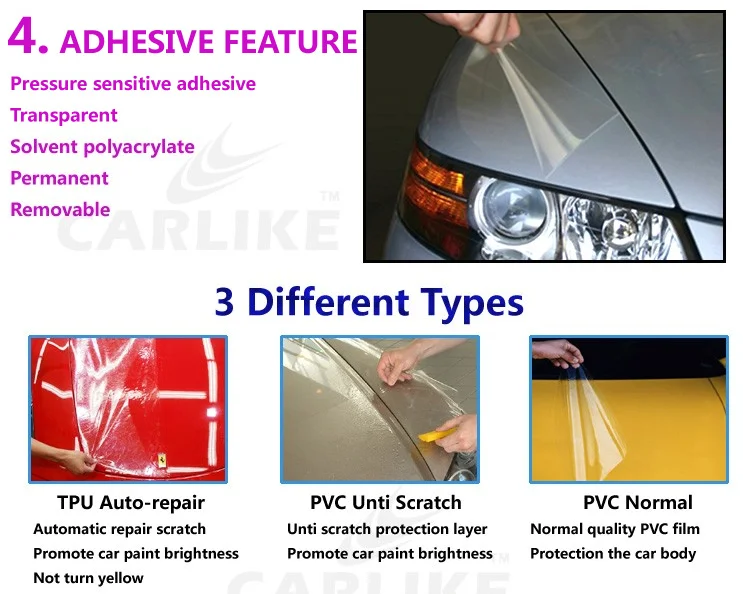 4. ADHESIVE FEATURE

Pressure sensitive adhesive
Transparent
Solvent polyacrylate
Permanent
Removable

CARLIKE™

3 Different Types

TPU Auto-repair
Automatic repair scratch
Promote car paint brightness
Not turn yellow

PVC Unti Scratch
Unti scratch protection layer
Promote car paint brightness

PVC Normal
Normal quality PVC film
Protection the car body

CARLIKE™